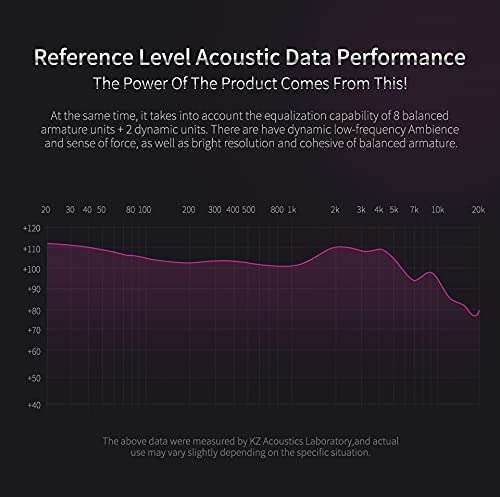 Reference Level Acoustic Data Performance

The Power Of The Product Comes From This!

At the same time, it takes into account the equalization capability of 8 balanced armature units + 2 dynamic units. There are have dynamic low-frequency Ambience and sense of force, as well as bright resolution and cohesive of balanced armature.

20 30 40 50 80 100 200 300 400 500 800 1k 2k 3k 4k 5k 7k 10k 20k

+120
+110
+100
+90
+80
+70
+60
+50
+40

The above data were measured by KZ Acoustics Laboratory,and actual use may vary slightly depending on the specific situation.